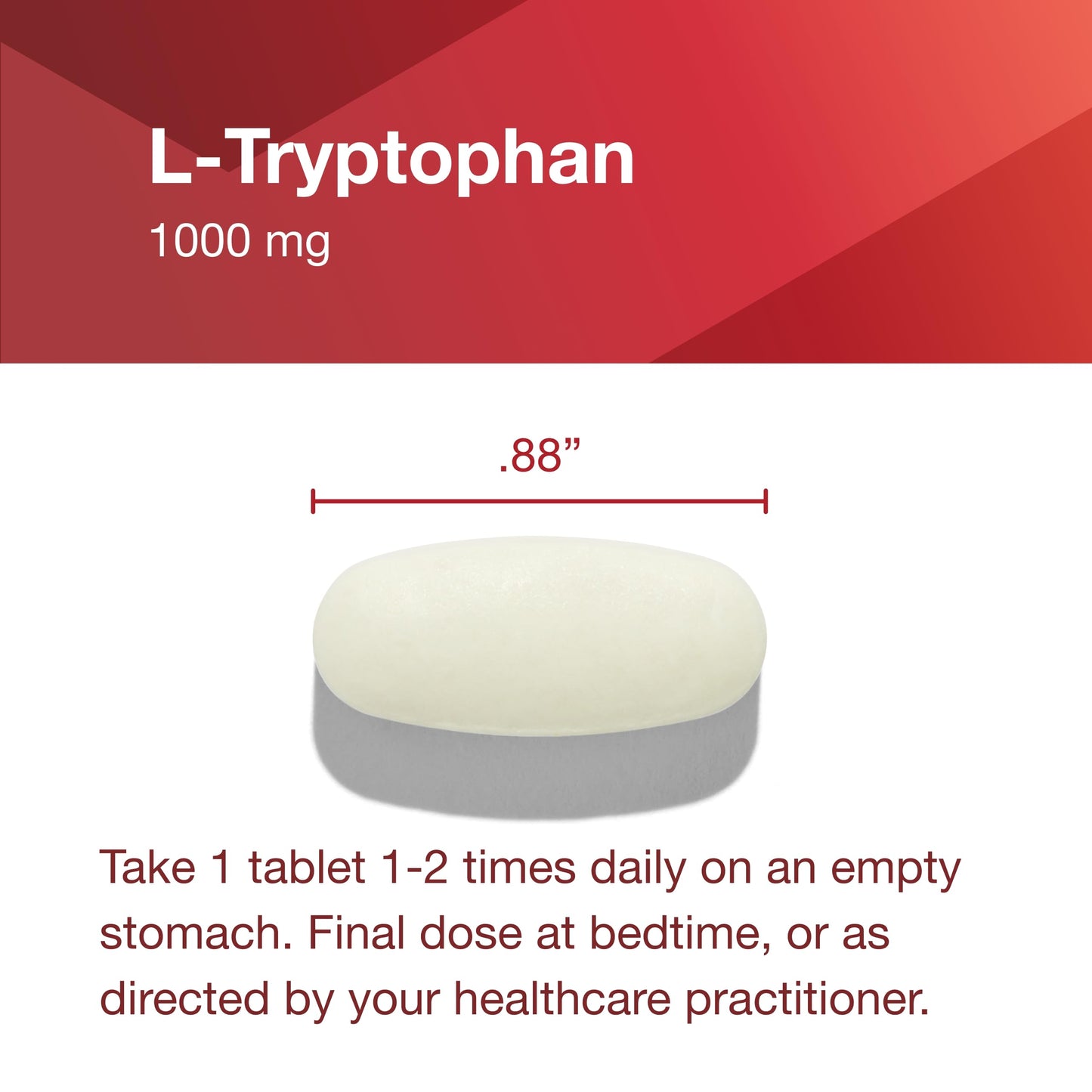 L-Tryptophan
1000 mg

.88”

Take 1 tablet 1-2 times daily on an empty stomach. Final dose at bedtime, or as directed by your healthcare practitioner.